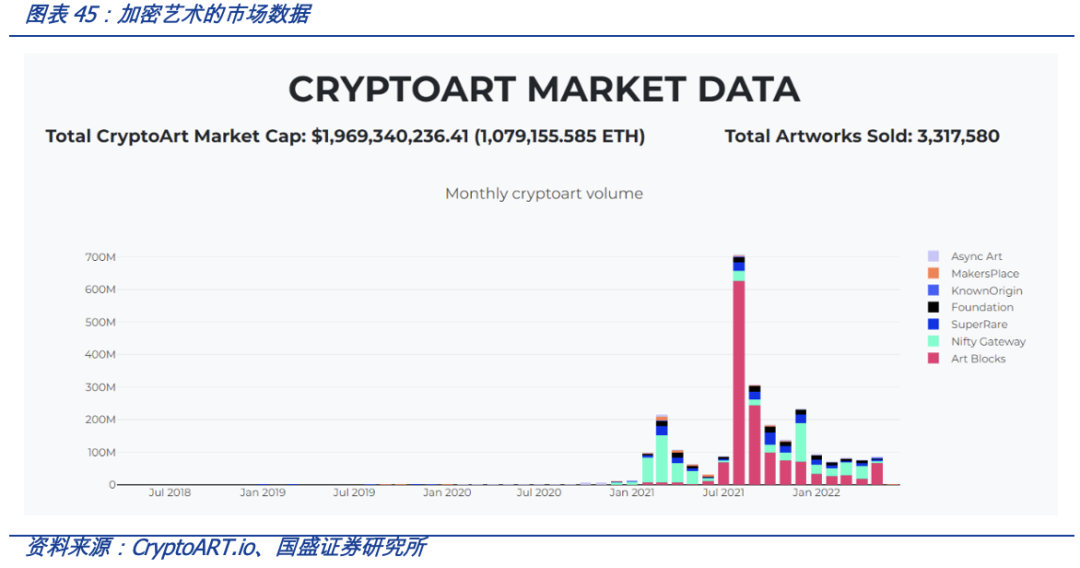 图表 45：加密艺术的市场数据

CRYPTOART MARKET DATA

Total CryptoArt Market Cap: $1,969,340,236.41 (1,079,155.585 ETH)

Total Artworks Sold: 3,317,580

Monthly cryptoart volume

700M
600M
500M
400M
300M
200M
100M
0

Jul 2018
Jan 2019
Jul 2019
Jan 2020
Jul 2020
Jan 2021
Jul 2021
Jan 2022

Async Art
MakersPlace
KnownOrigin
Foundation
SuperRare
Nifty Gateway
Art Blocks

资料来源：CryptoART.io、国盛证券研究所